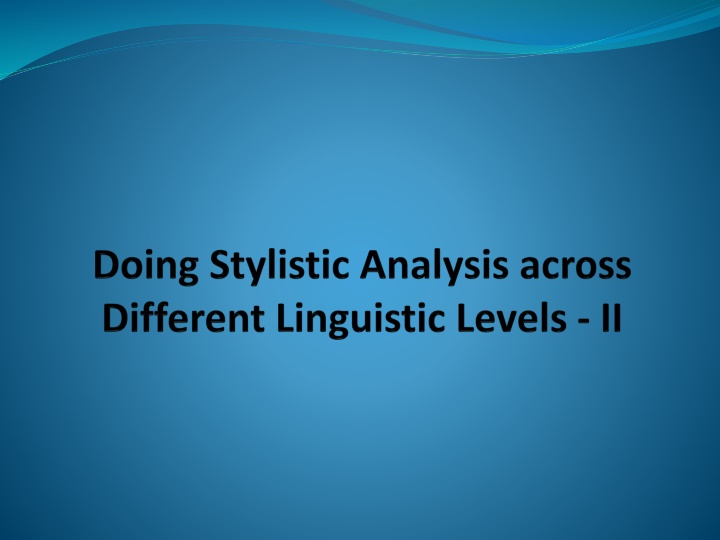 Doing Stylistic Analysis across Different Linguistic Levels - II